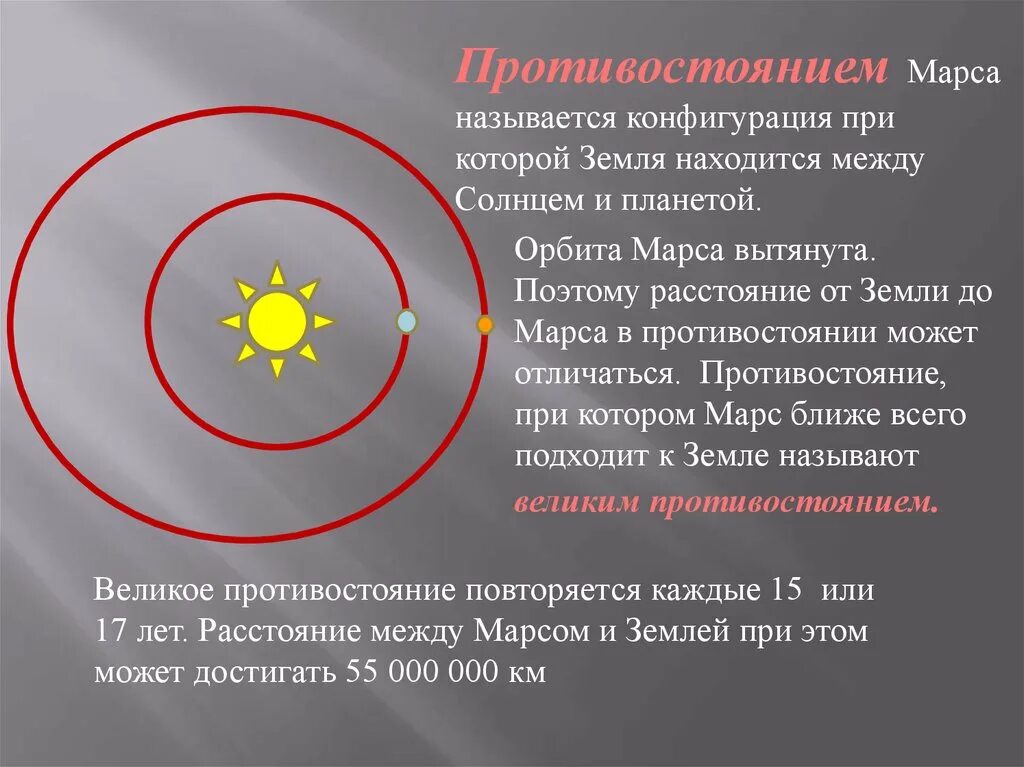 Противостоянием Марса называется конфигурация при которой Земля находится между Солнцем и планетой.

Орбита Марса вытянута. Поэтому расстояние от Земли до Марса в противостоянии может отличаться. Противостояние, при котором Марс ближе всего подходит к Земле называют великим противостоянием.

Великое противостояние повторяется каждые 15 или 17 лет. Расстояние между Марсом и Землей при этом может достигать 55 000 000 км